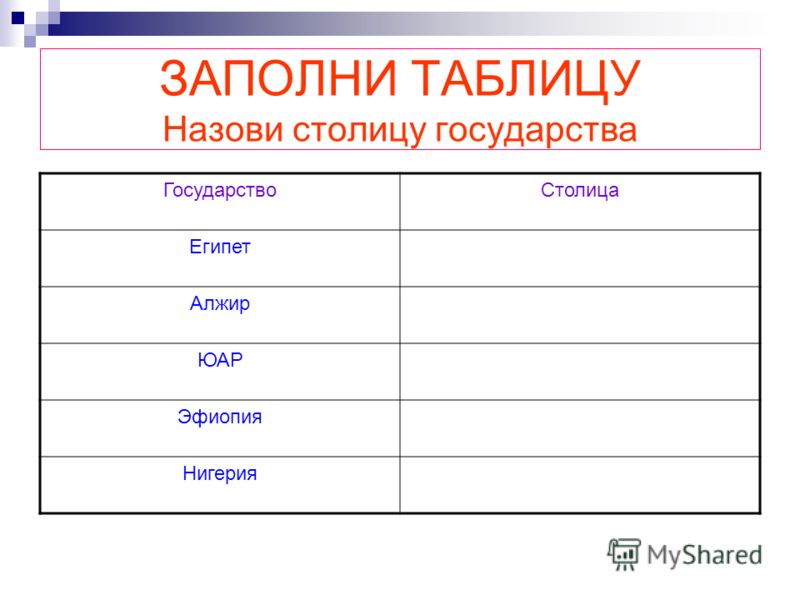 ЗАПОЛНИ ТАБЛИЦУ
Назови столицу государства

| Государство | Столица |
|---|---|
| Египет | |
| Алжир | |
| ЮАР | |
| Эфиопия | |
| Нигерия | |

MyShared